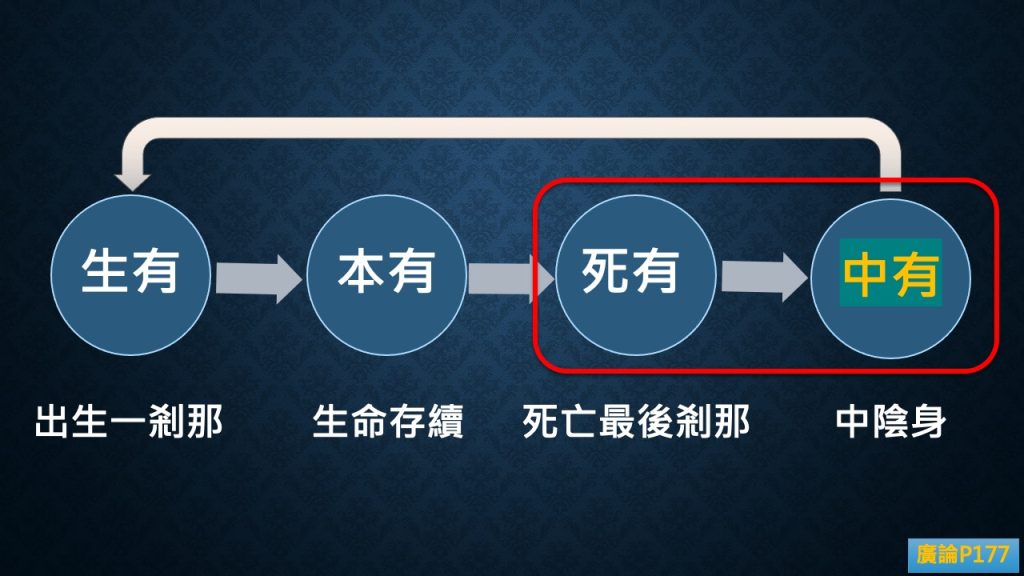 生有
本有
死有
中有

出生一剎那
生命存續
死亡最後剎那
中陰身

廣論P177